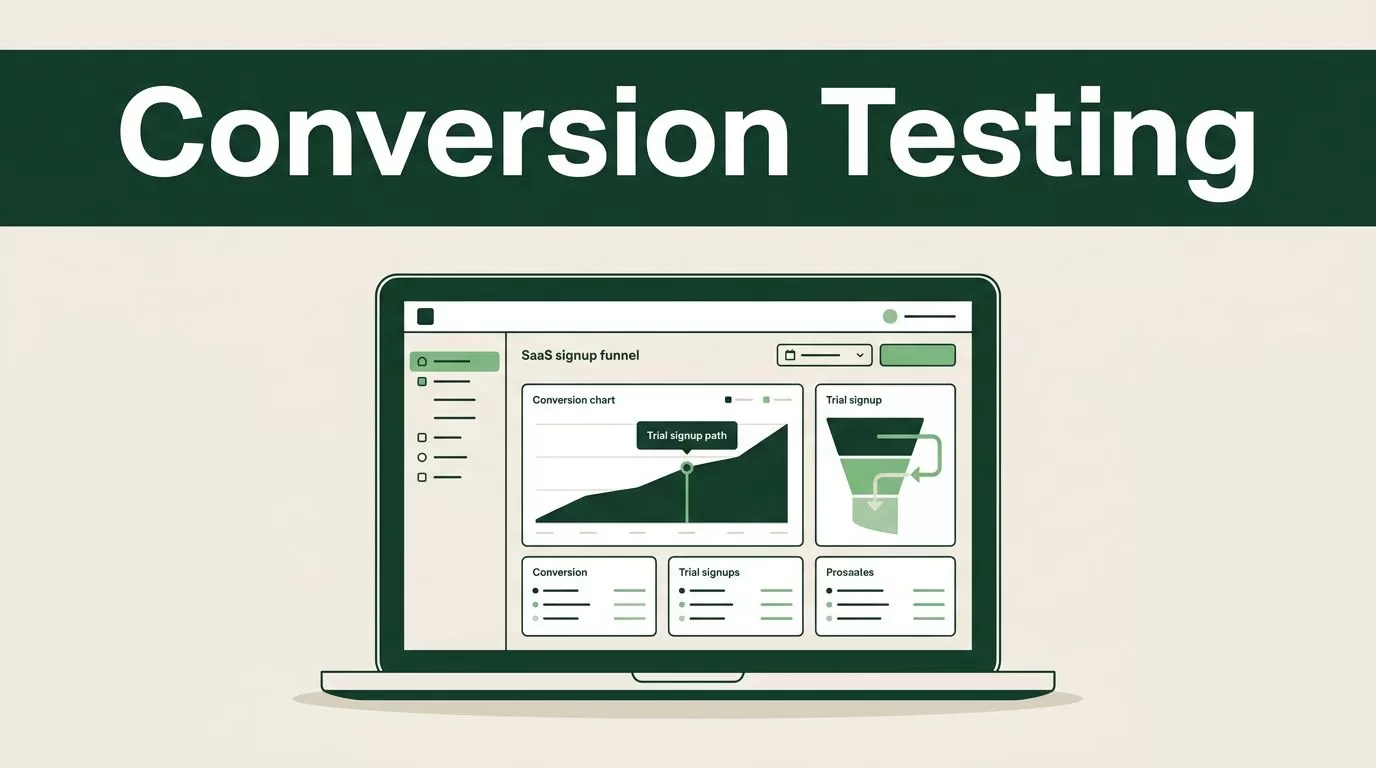 Conversion Testing

SaaS signup funnel

Conversion chart

Trial signup path

Trial signup

Conversion

Trial signups

Prosaales